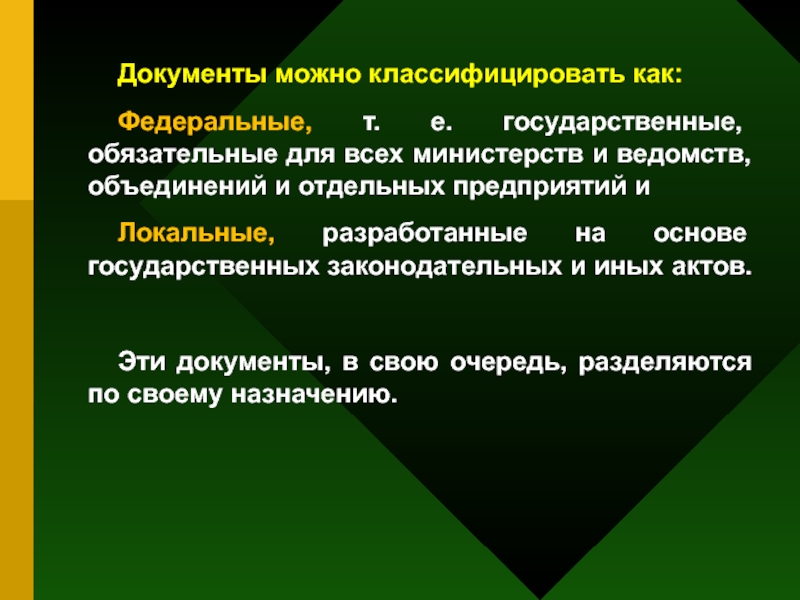 Документы можно классифицировать как:

Федеральные, т. е. государственные, обязательные для всех министерств и ведомств, объединений и отдельных предприятий и

Локальные, разработанные на основе государственных законодательных и иных актов.

Эти документы, в свою очередь, разделяются по своему назначению.